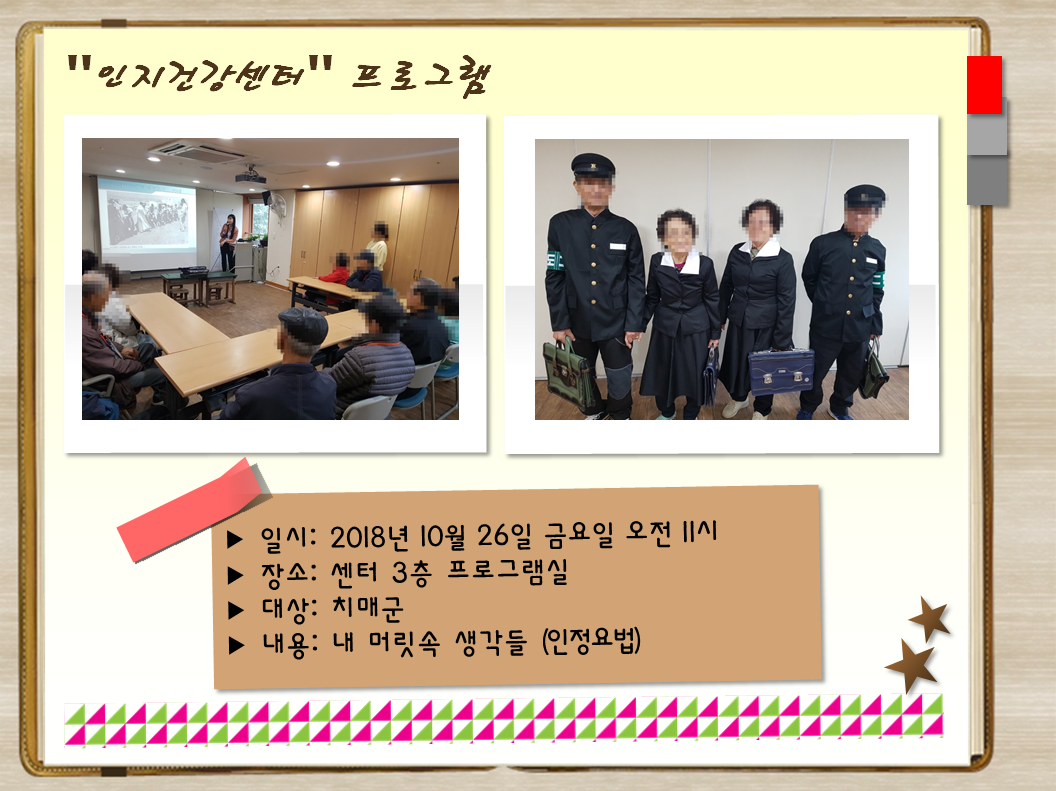 "인지건강센터" 프로그램

▶ 일시: 2018년 10월 26일 금요일 오전 11시
▶ 장소: 센터 3층 프로그램실
▶ 대상: 치매군
▶ 내용: 내 머릿속 생각들 (인정요법)